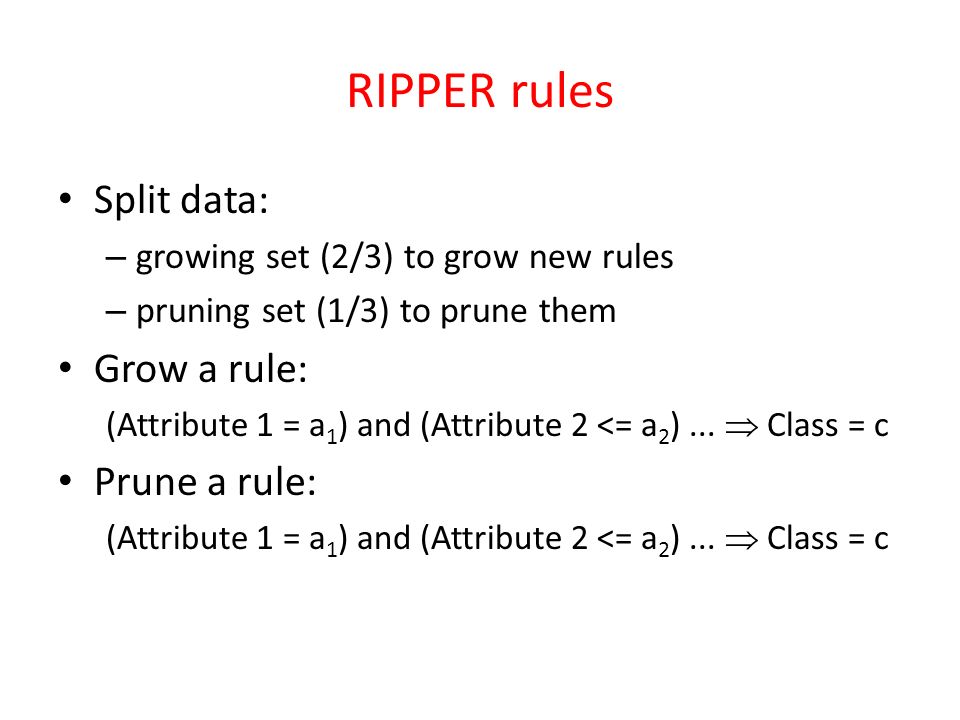 RIPPER rules

• Split data:
– growing set (2/3) to grow new rules
– pruning set (1/3) to prune them
• Grow a rule:
(Attribute 1 = $a_1$) and (Attribute 2 <= $a_2$) ... $\Rightarrow$ Class = c
• Prune a rule:
(Attribute 1 = $a_1$) and (Attribute 2 <= $a_2$) ... $\Rightarrow$ Class = c